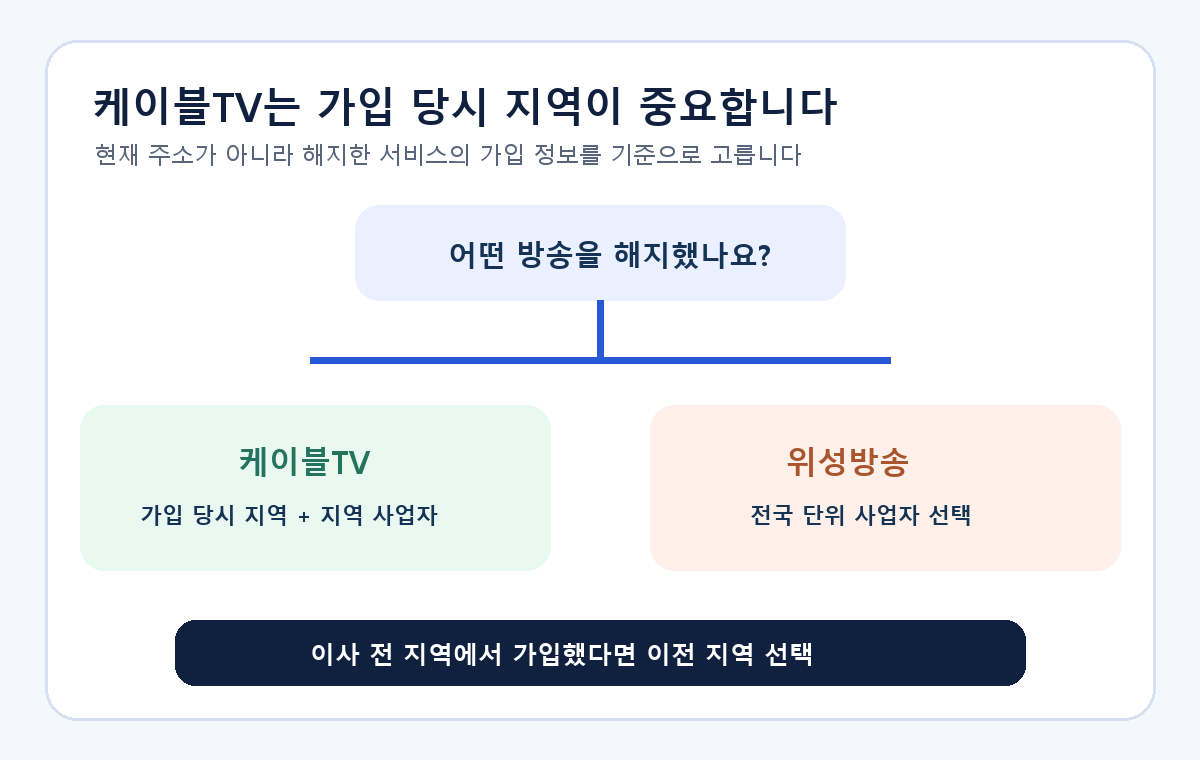 케이블TV는 가입 당시 지역이 중요합니다

현재 주소가 아니라 해지한 서비스의 가입 정보를 기준으로 고릅니다

어떤 방송을 해지했나요?

케이블TV

가입 당시 지역 + 지역 사업자

위성방송

전국 단위 사업자 선택

이사 전 지역에서 가입했다면 이전 지역 선택